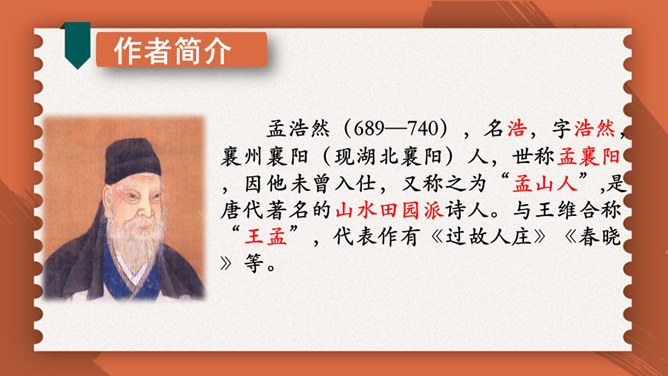 作者简介

孟浩然（689—740），名浩，字浩然，襄州襄阳（现湖北襄阳）人，世称孟襄阳，因他未曾入仕，又称之为“孟山人”,是唐代著名的山水田园派诗人。与王维合称“王孟”，代表作有《过故人庄》《春晓》等。